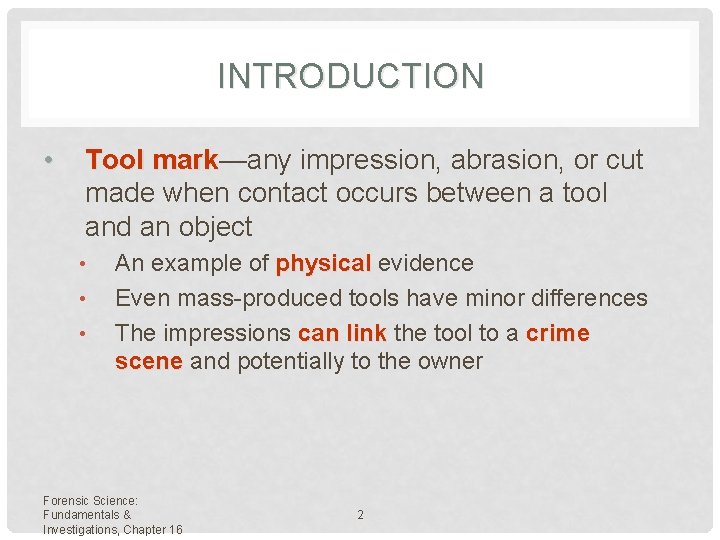 INTRODUCTION

• Tool mark—any impression, abrasion, or cut made when contact occurs between a tool and an object
  • An example of physical evidence
  • Even mass-produced tools have minor differences
  • The impressions can link the tool to a crime scene and potentially to the owner

Forensic Science: Fundamentals & Investigations, Chapter 16

2